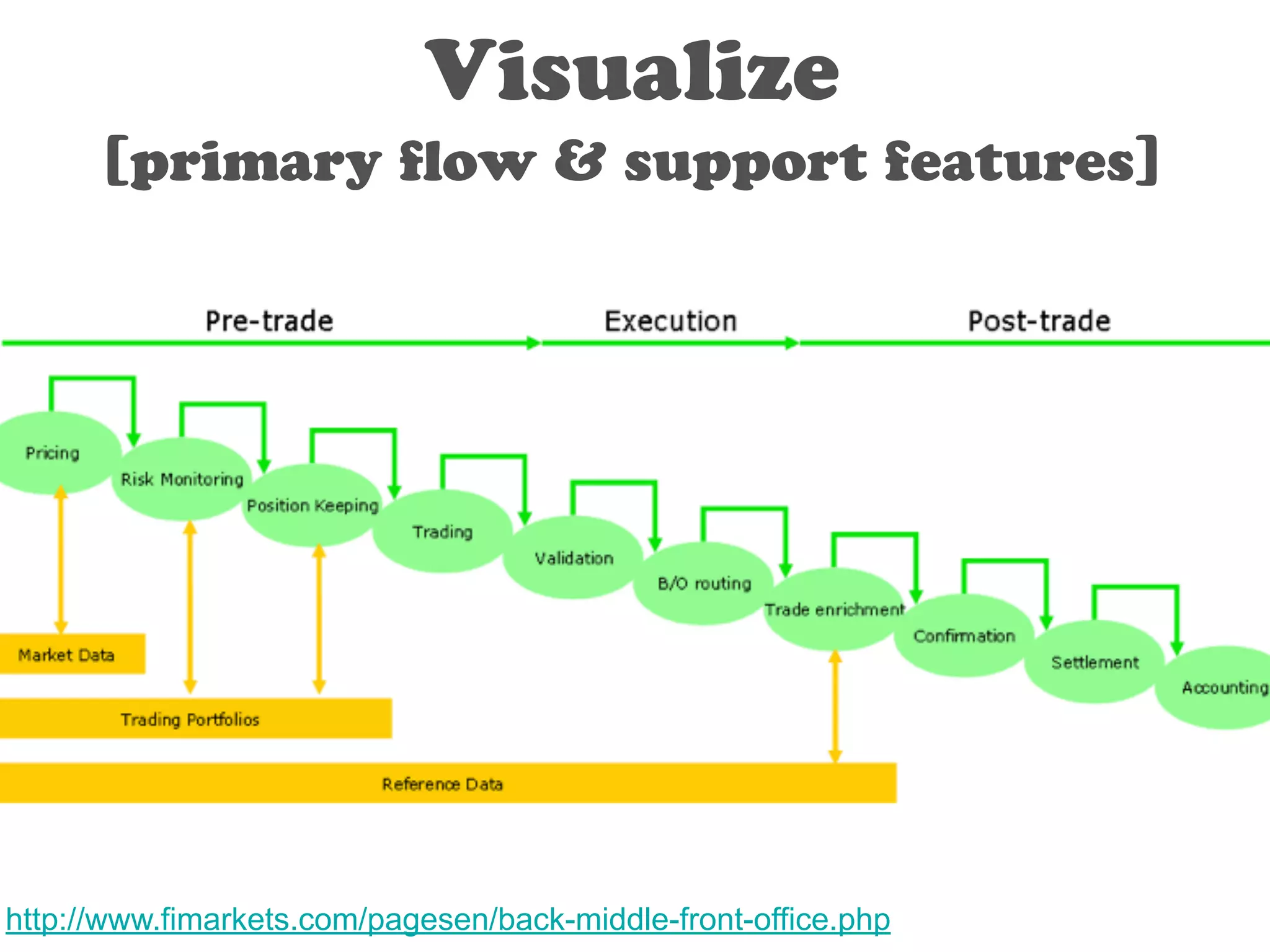 Visualize
[primary flow & support features]

Pre-trade
Execution
Post-trade

Pricing
Risk Monitoring
Position Keeping
Trading
Validation
B/O routing
Trade enrichment
Confirmation
Settlement
Accounting

Market Data
Trading Portfolios
Reference Data

http://www.fimarkets.com/pagesen/back-middle-front-office.php